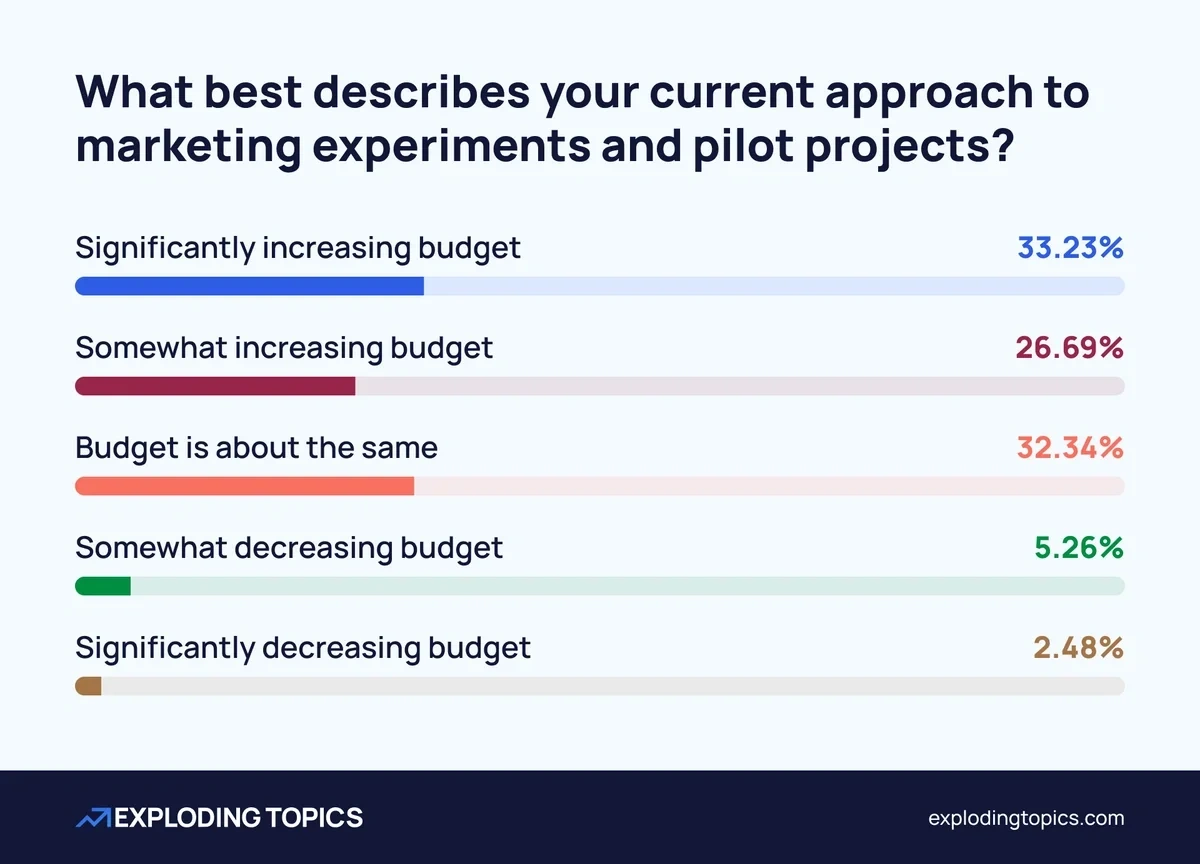 What best describes your current approach to marketing experiments and pilot projects?

Significantly increasing budget 33.23%

Somewhat increasing budget 26.69%

Budget is about the same 32.34%

Somewhat decreasing budget 5.26%

Significantly decreasing budget 2.48%

EXPLODING TOPICS

explodingtopics.com